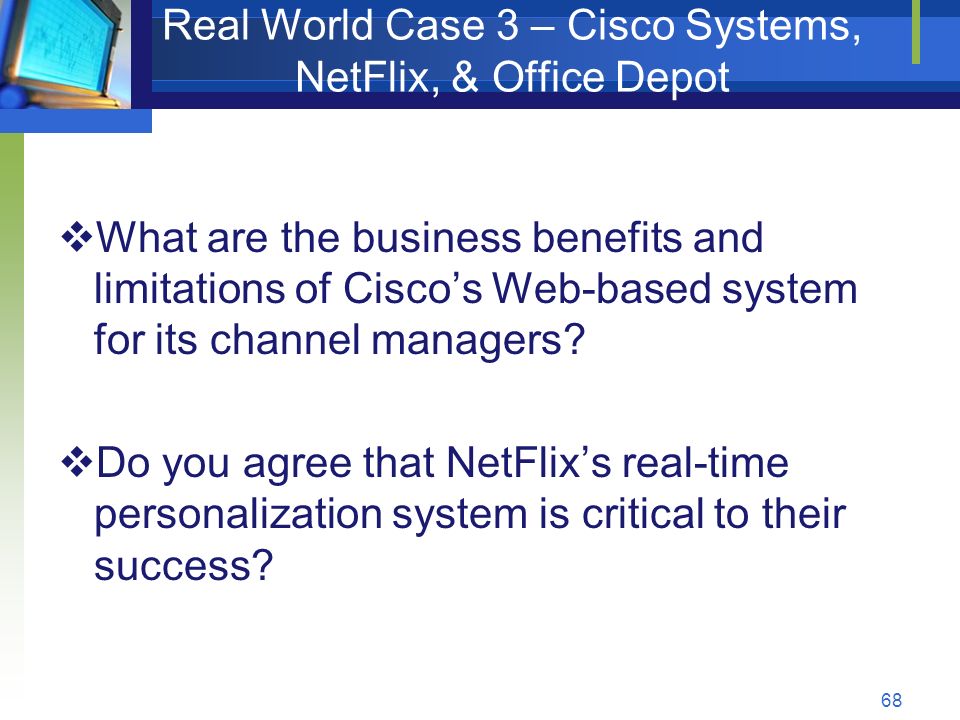 Real World Case 3 – Cisco Systems, NetFlix, & Office Depot

❖What are the business benefits and limitations of Cisco’s Web-based system for its channel managers?

❖Do you agree that NetFlix’s real-time personalization system is critical to their success?

68